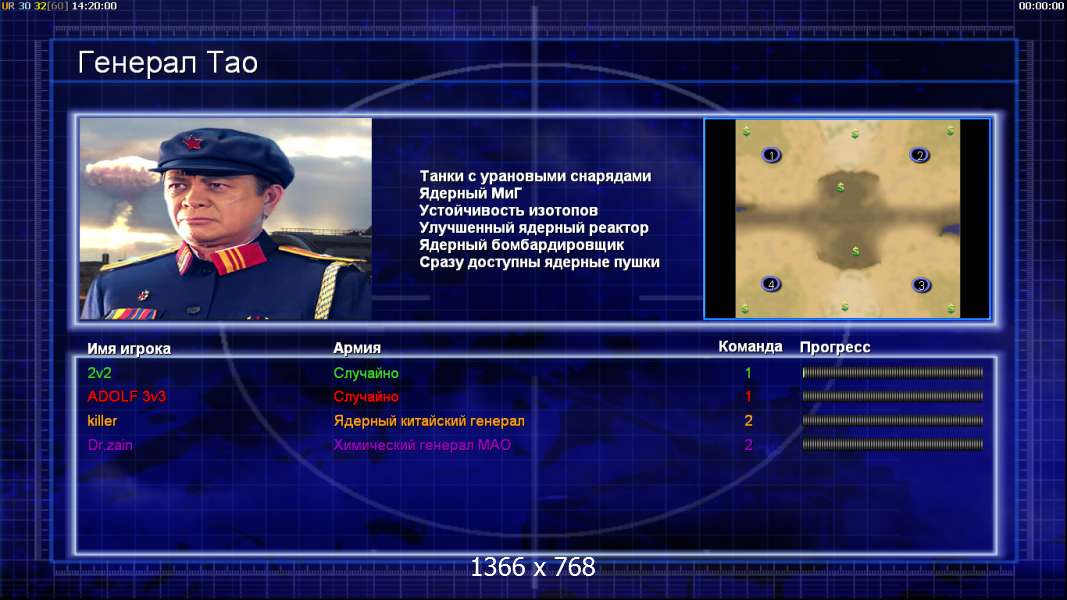 UR 30 32[60] 14:20:00

00:00:00

Генерал Тао

Танки с урановыми снарядами
Ядерный МиГ
Устойчивость изотопов
Улучшенный ядерный реактор
Ядерный бомбардировщик
Сразу доступны ядерные пушки

1
2
4
3

| Имя игрока | Армия | Команда | Прогресс |
|---|---|---|---|
| 2v2 | Случайно | 1 | |
| ADOLF 3v3 | Случайно | 1 | |
| killer | Ядерный китайский генерал | 2 | |
| Dr.zain | Химический генерал МАО | 2 | |

1366 x 768